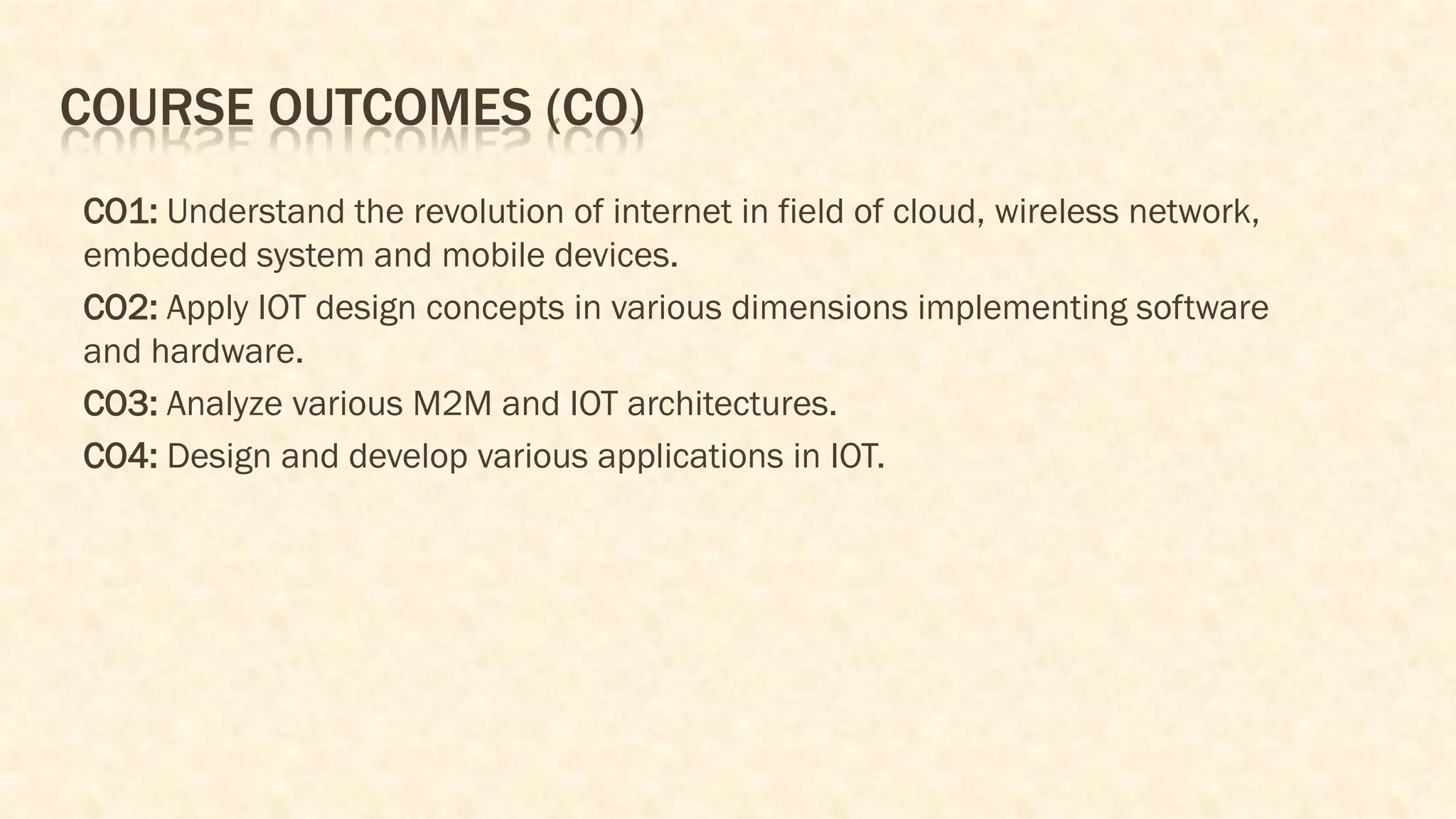 COURSE OUTCOMES (CO)

CO1: Understand the revolution of internet in field of cloud, wireless network, embedded system and mobile devices.

CO2: Apply IOT design concepts in various dimensions implementing software and hardware.

CO3: Analyze various M2M and IOT architectures.

CO4: Design and develop various applications in IOT.